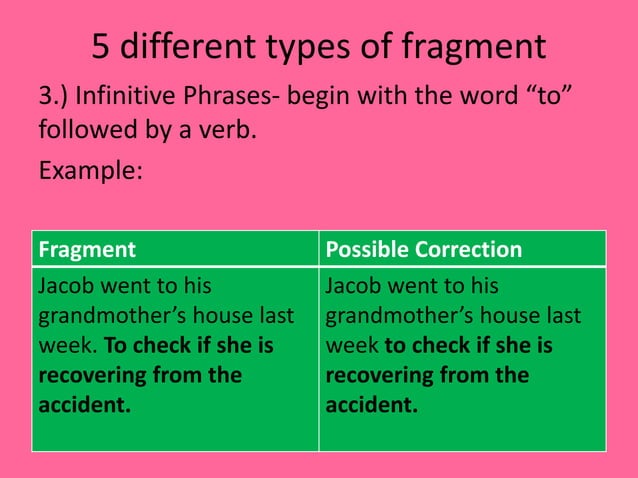 5 different types of fragment

3.) Infinitive Phrases- begin with the word “to” followed by a verb.

Example:

| Fragment | Possible Correction |
|---|---|
| Jacob went to his grandmother’s house last week. **To check if she is recovering from the accident.** | Jacob went to his grandmother’s house last week **to check if she is recovering from the accident.** |